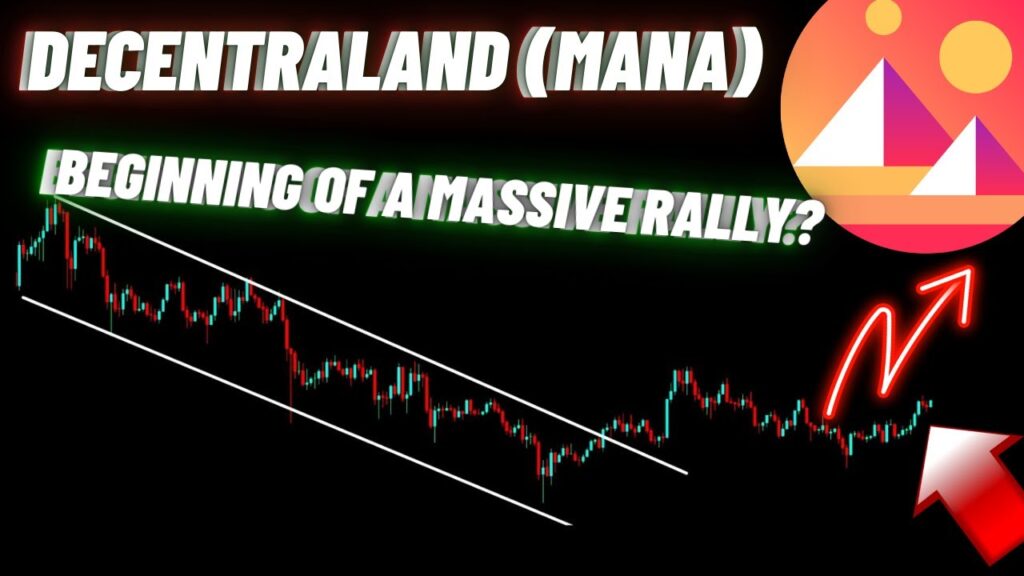 DECENTRALAND (MANA)

BEGINNING OF A MASSIVE RALLY?